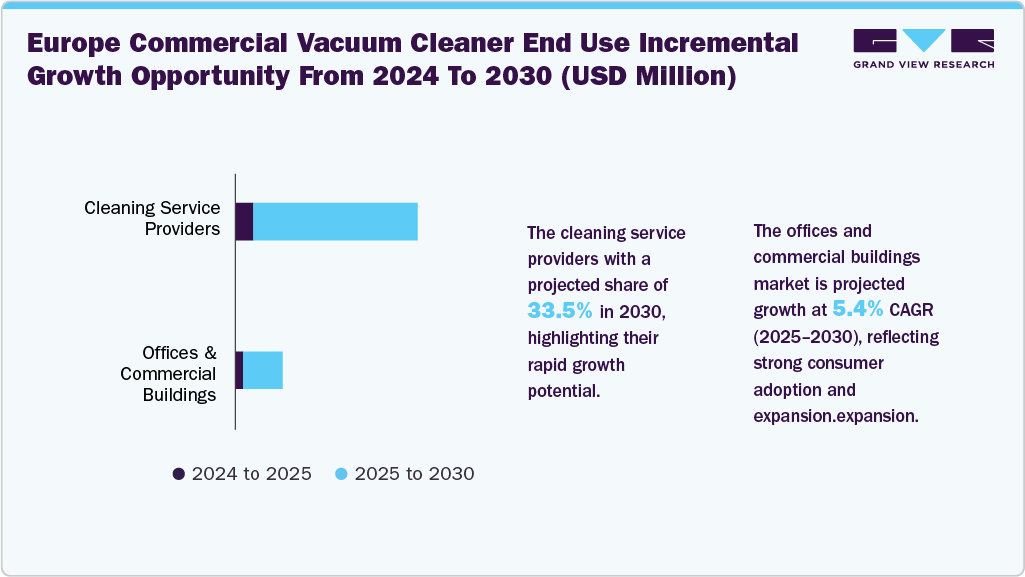 Europe Commercial Vacuum Cleaner End Use Incremental Growth Opportunity From 2024 To 2030 (USD Million)

GRAND VIEW RESEARCH

Cleaning Service Providers

Offices & Commercial Buildings

2024 to 2025
2025 to 2030

The cleaning service providers with a projected share of 33.5% in 2030, highlighting their rapid growth potential.

The offices and commercial buildings market is projected growth at 5.4% CAGR (2025–2030), reflecting strong consumer adoption and expansion.expansion.